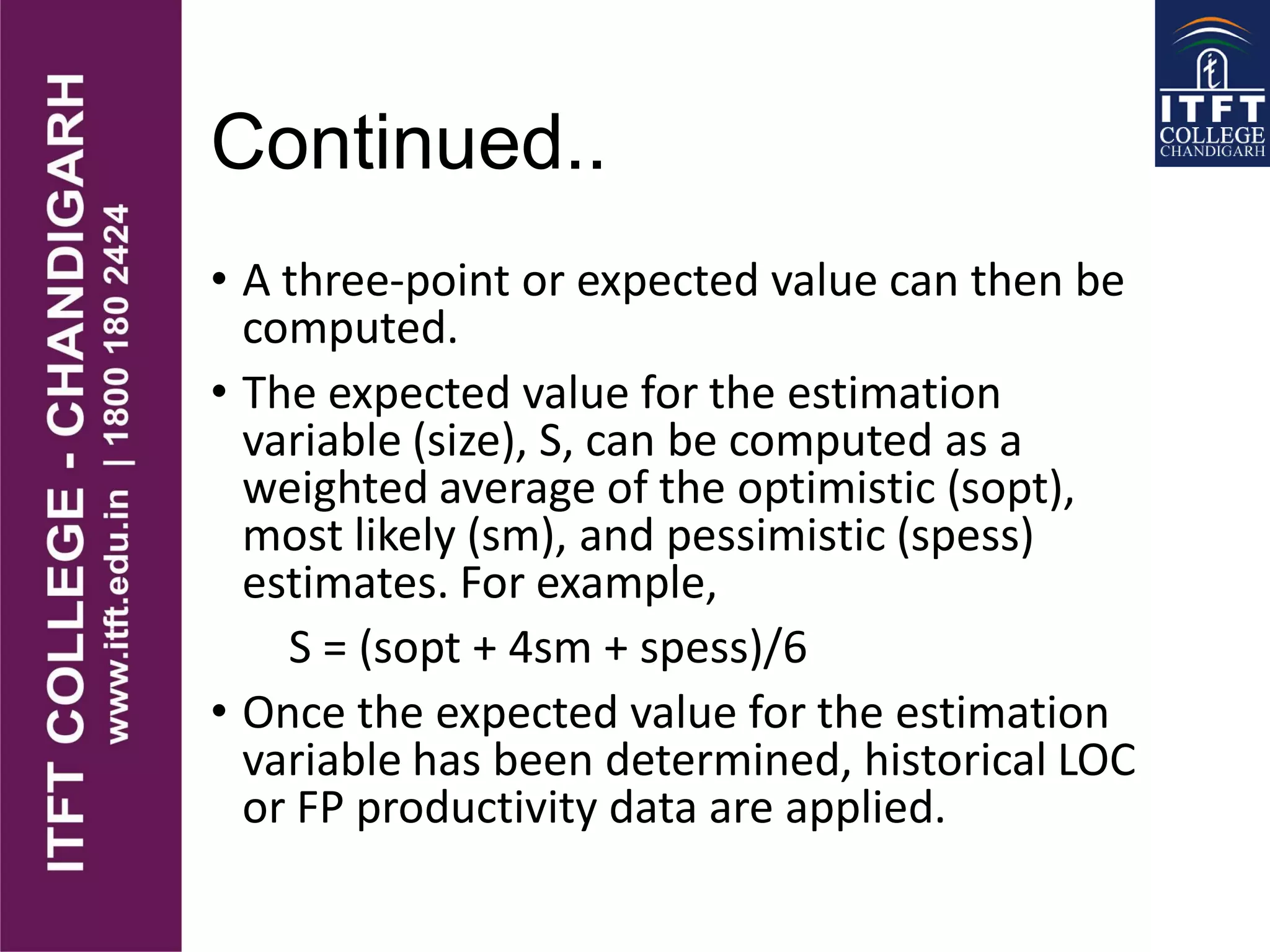 ITFT COLLEGE - CHANDIGARH
www.itft.edu.in | 1800 180 2424

ITFT COLLEGE CHANDIGARH

Continued..

• A three-point or expected value can then be computed.

• The expected value for the estimation variable (size), S, can be computed as a weighted average of the optimistic (sopt), most likely (sm), and pessimistic (spess) estimates. For example,

S = (sopt + 4sm + spess)/6

• Once the expected value for the estimation variable has been determined, historical LOC or FP productivity data are applied.